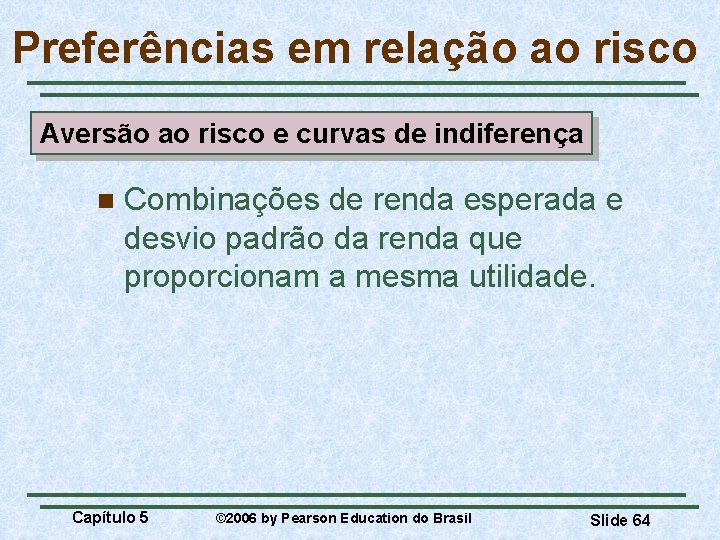 Preferências em relação ao risco

Aversão ao risco e curvas de indiferença

Combinações de renda esperada e desvio padrão da renda que proporcionam a mesma utilidade.

Capítulo 5

©2006 by Pearson Education do Brasil

Slide 64